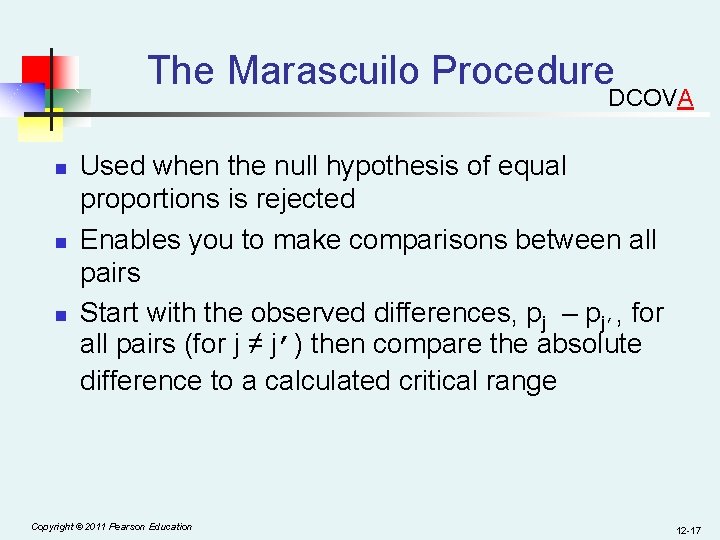 The Marascuilo Procedure

DCOVA

Used when the null hypothesis of equal proportions is rejected

Enables you to make comparisons between all pairs

Start with the observed differences, $p_j - p_{j'}$, for all pairs (for $j \neq j'$) then compare the absolute difference to a calculated critical range

Copyright © 2011 Pearson Education

12-17